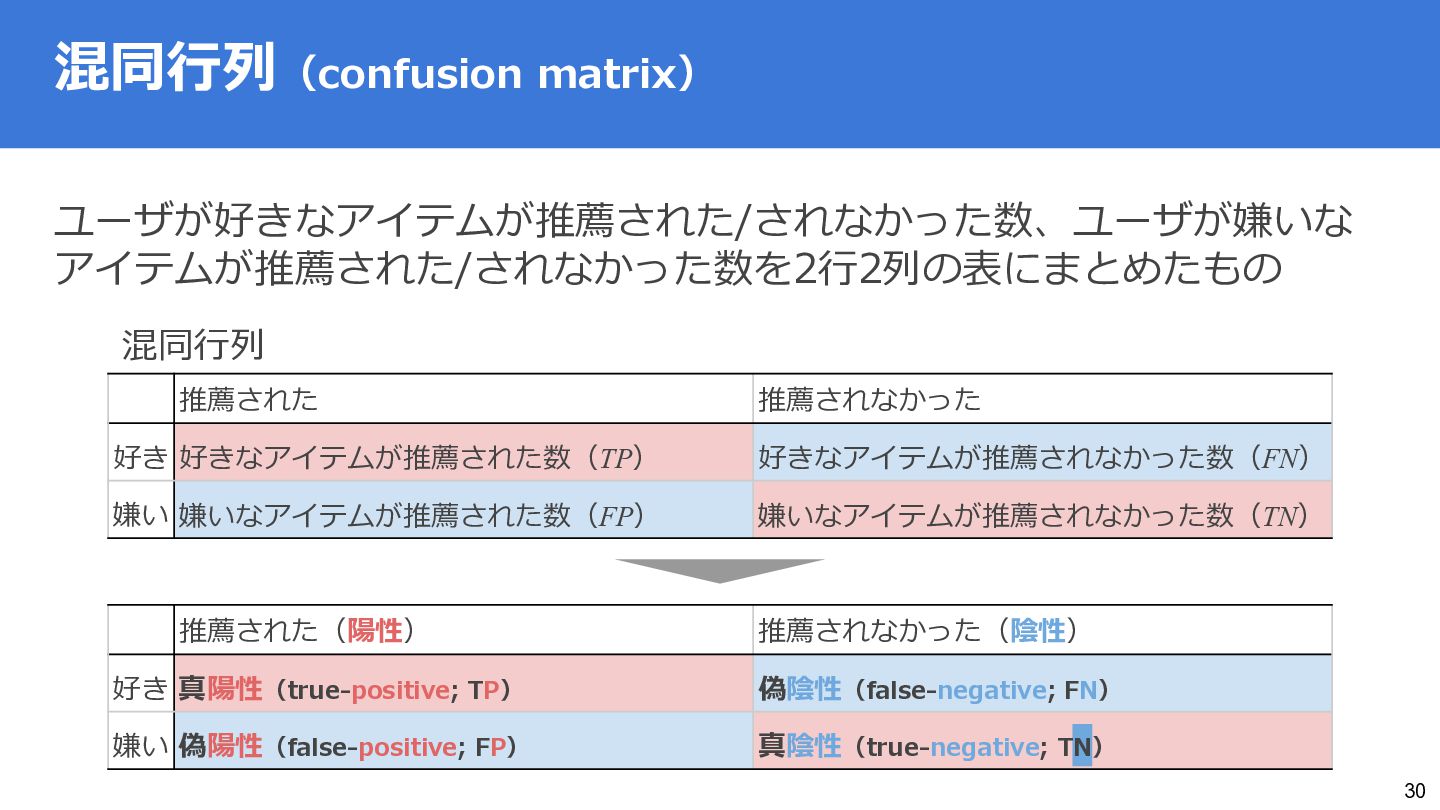 混同行列（confusion matrix）

ユーザが好きなアイテムが推薦された/されなかった数、ユーザが嫌いなアイテムが推薦された/されなかった数を2行2列の表にまとめたもの

混同行列

| | 推薦された | 推薦されなかった |
|---|---|---|
| 好き | 好きなアイテムが推薦された数（$TP$） | 好きなアイテムが推薦されなかった数（$FN$） |
| 嫌い | 嫌いなアイテムが推薦された数（$FP$） | 嫌いなアイテムが推薦されなかった数（$TN$） |

| | 推薦された（陽性） | 推薦されなかった（陰性） |
|---|---|---|
| 好き | 真陽性（true-positive; TP） | 偽陰性（false-negative; FN） |
| 嫌い | 偽陽性（false-positive; FP） | 真陰性（true-negative; TN） |

30